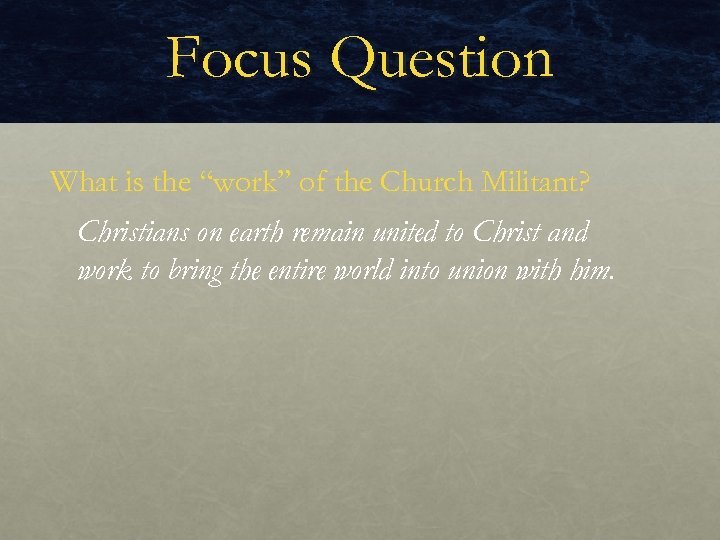 Focus Question

What is the “work” of the Church Militant?

Christians on earth remain united to Christ and work to bring the entire world into union with him.